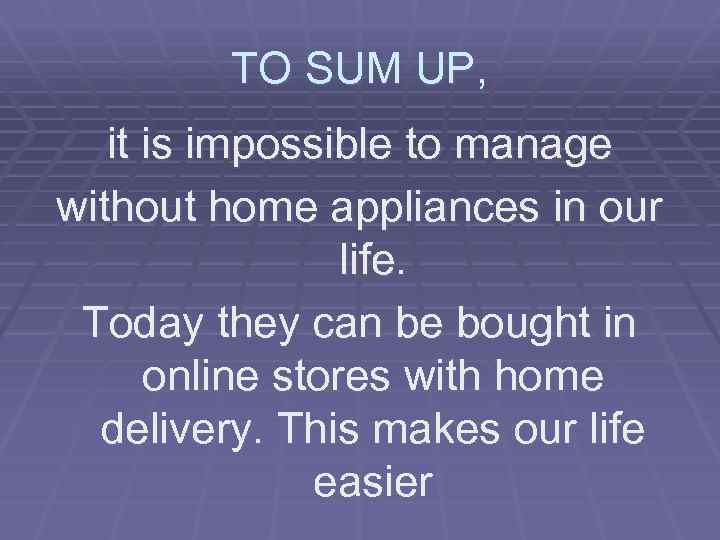 TO SUM UP,

it is impossible to manage without home appliances in our life.

Today they can be bought in online stores with home delivery. This makes our life easier